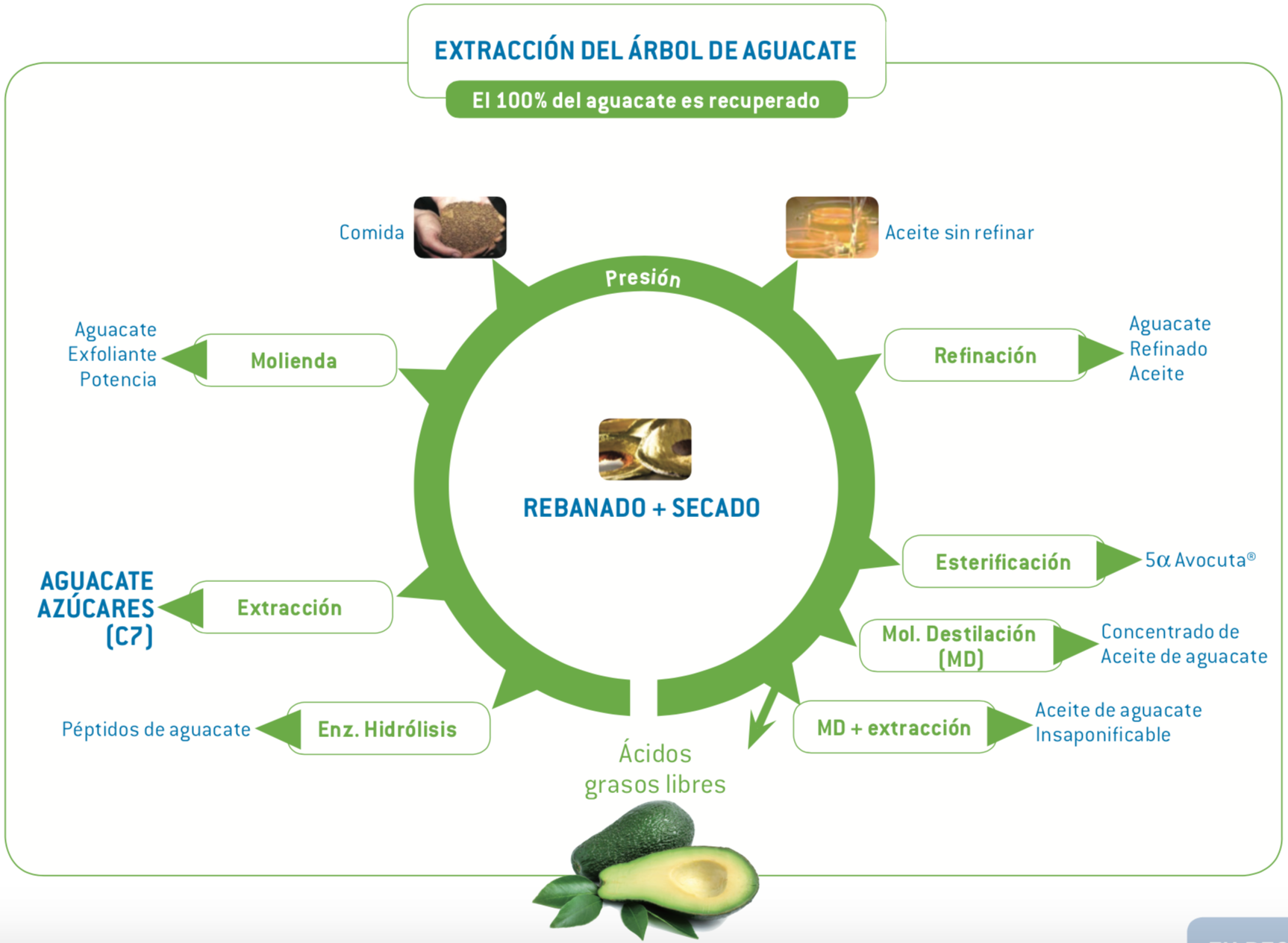 EXTRACCIÓN DEL ÁRBOL DE AGUACATE

El 100% del aguacate es recuperado

Comida

Aceite sin refinar

Presión

Aguacate
Exfoliante
Potencia

Molienda

Refinación

Aguacate
Refinado
Aceite

REBANADO + SECADO

Esterificación

5α Avocuta®

AGUACATE
AZÚCARES
(C7)

Extracción

Mol. Destilación (MD)

Concentrado de
Aceite de aguacate

Péptidos de aguacate

Enz. Hidrólisis

MD + extracción

Aceite de aguacate
Insaponificable

Ácidos
grasos libres